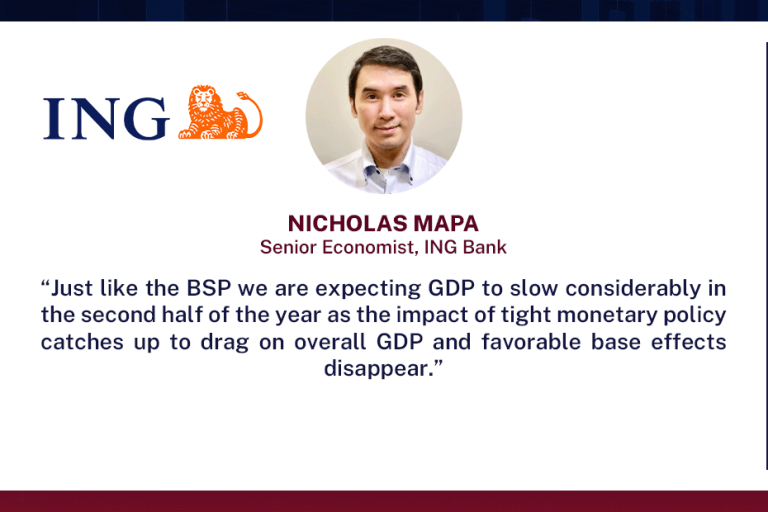 ING

NICHOLAS MAPA
Senior Economist, ING Bank

“Just like the BSP we are expecting GDP to slow considerably in the second half of the year as the impact of tight monetary policy catches up to drag on overall GDP and favorable base effects disappear.”